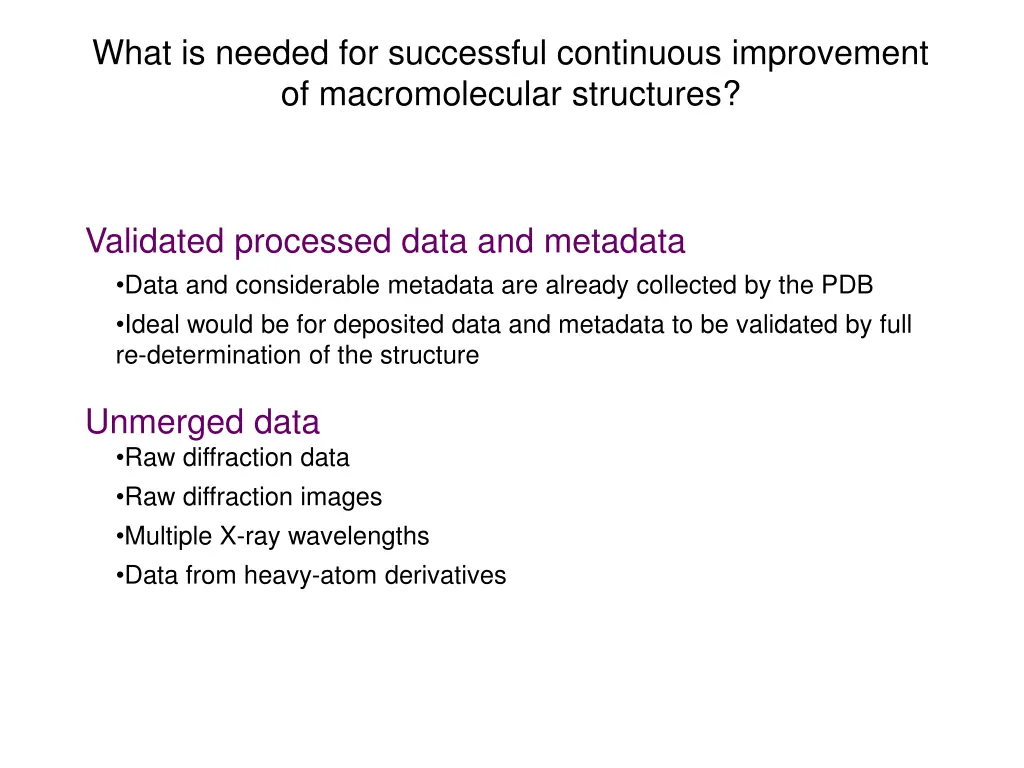 What is needed for successful continuous improvement of macromolecular structures?

Validated processed data and metadata
•Data and considerable metadata are already collected by the PDB
•Ideal would be for deposited data and metadata to be validated by full re-determination of the structure

Unmerged data
•Raw diffraction data
•Raw diffraction images
•Multiple X-ray wavelengths
•Data from heavy-atom derivatives